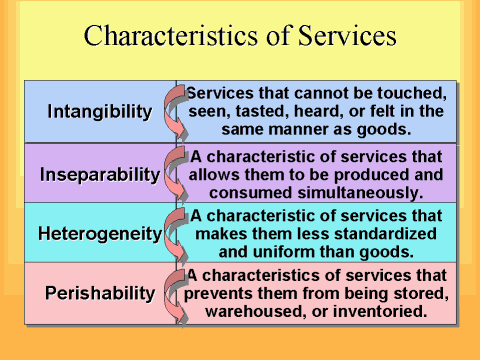 Characteristics of Services

| | |
|---|---|
| Intangibility | Services that cannot be touched, seen, tasted, heard, or felt in the same manner as goods. |
| Inseparability | A characteristic of services that allows them to be produced and consumed simultaneously. |
| Heterogeneity | A characteristic of services that makes them less standardized and uniform than goods. |
| Perishability | A characteristics of services that prevents them from being stored, warehoused, or inventoried. |